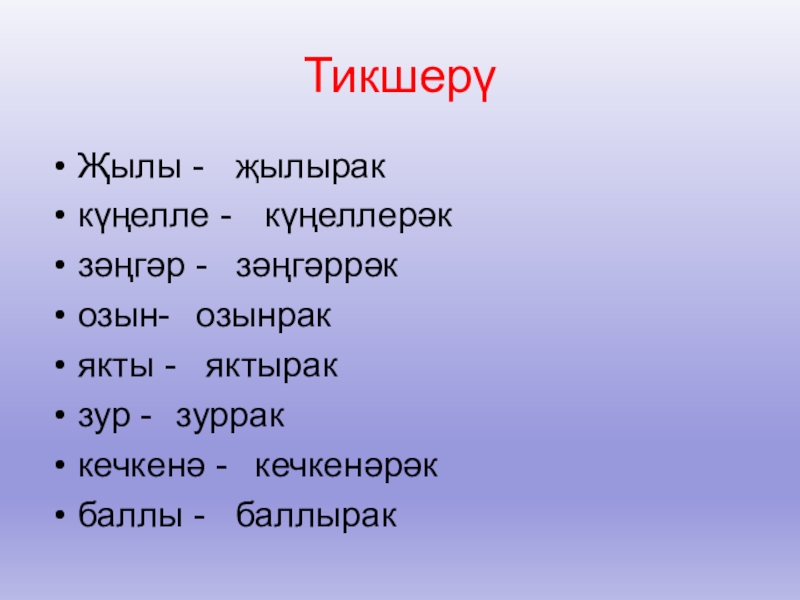 Тикшерү

• Җылы - җылырак
• күңелле - күңеллерәк
• зәңгәр - зәңгәррәк
• озын- озынрак
• якты - яктырак
• зур - зуррак
• кечкенә - кечкенәрәк
• баллы - баллырак